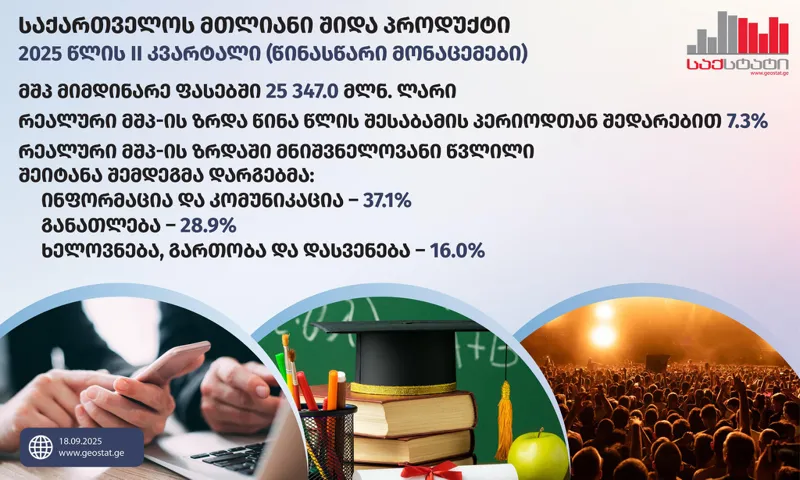 საქართველოს მთლიანი შიდა პროდუქტი
2025 წლის II კვარტალი (წინასწარი მონაცემები)

საქსტატი
www.geostat.ge

მშპ მიმდინარე ფასებში 25 347.0 მლნ. ლარი

რეალური მშპ-ის ზრდა წინა წლის შესაბამის პერიოდთან შედარებით 7.3%

რეალური მშპ-ის ზრდაში მნიშვნელოვანი წვლილი შეიტანა შემდეგმა დარგებმა:
ინფორმაცია და კომუნიკაცია – 37.1%
განათლება – 28.9%
ხელოვნება, გართობა და დასვენება – 16.0%

18.09.2025
www.geostat.ge